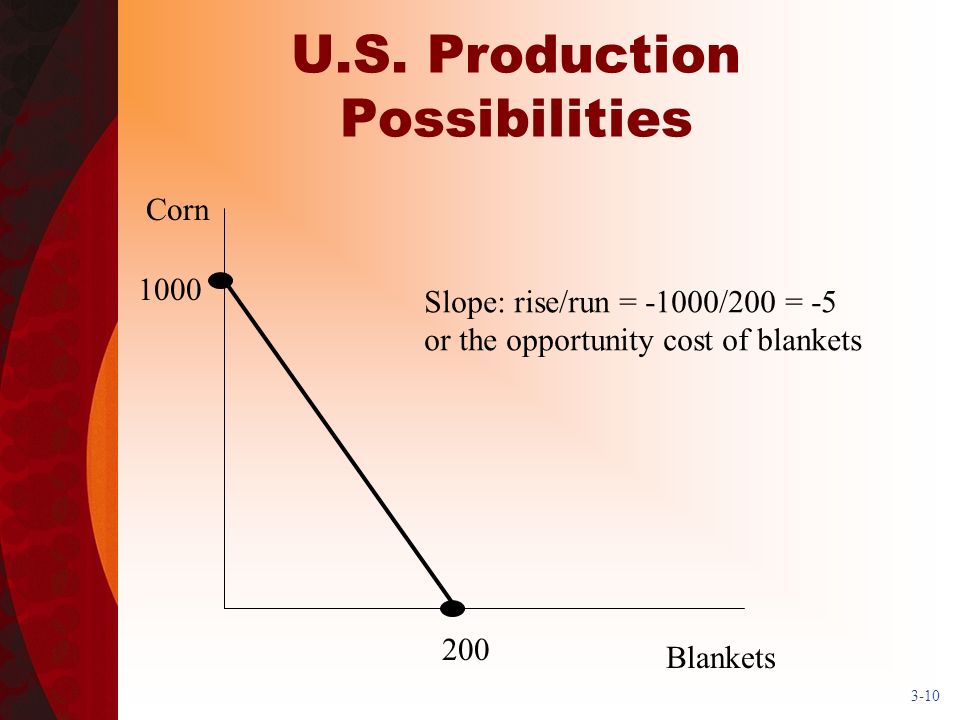 U.S. Production Possibilities

Corn

1000

Slope: rise/run = -1000/200 = -5
or the opportunity cost of blankets

200

Blankets

3-10